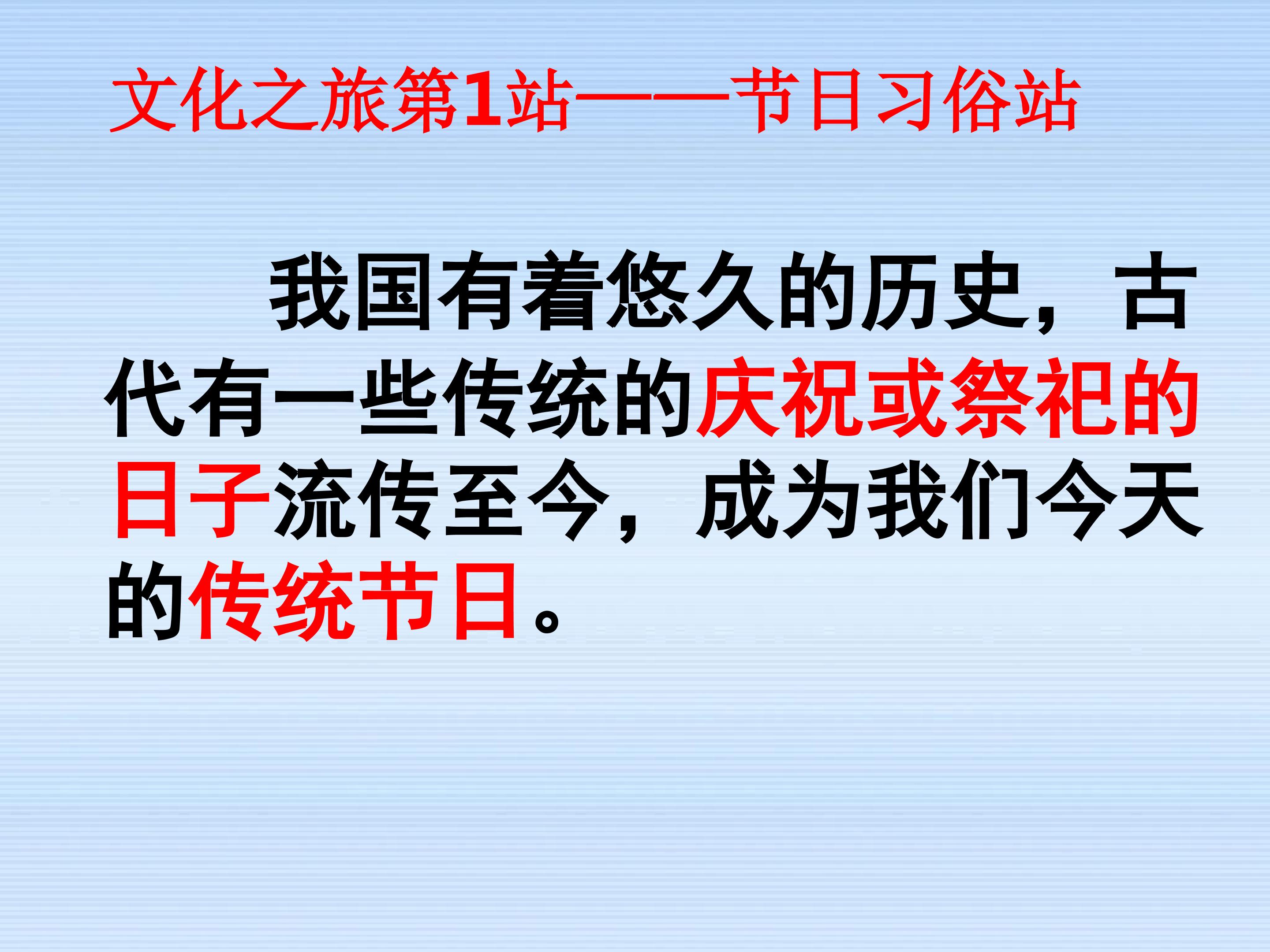 文化之旅第1站——节日习俗站

我国有着悠久的历史，古代有一些传统的庆祝或祭祀的日子流传至今，成为我们今天的传统节日。